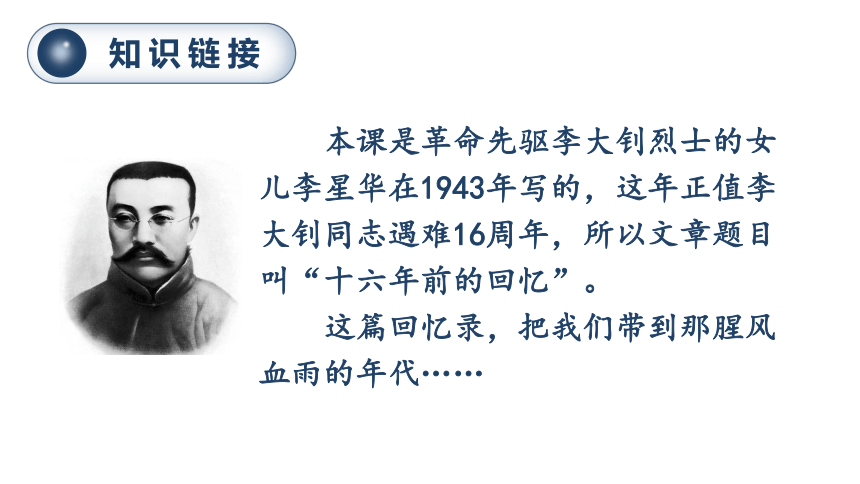 知识链接

本课是革命先驱李大钊烈士的女儿李星华在1943年写的，这年正值李大钊同志遇难16周年，所以文章题目叫“十六年前的回忆”。

这篇回忆录，把我们带到那腥风血雨的年代……